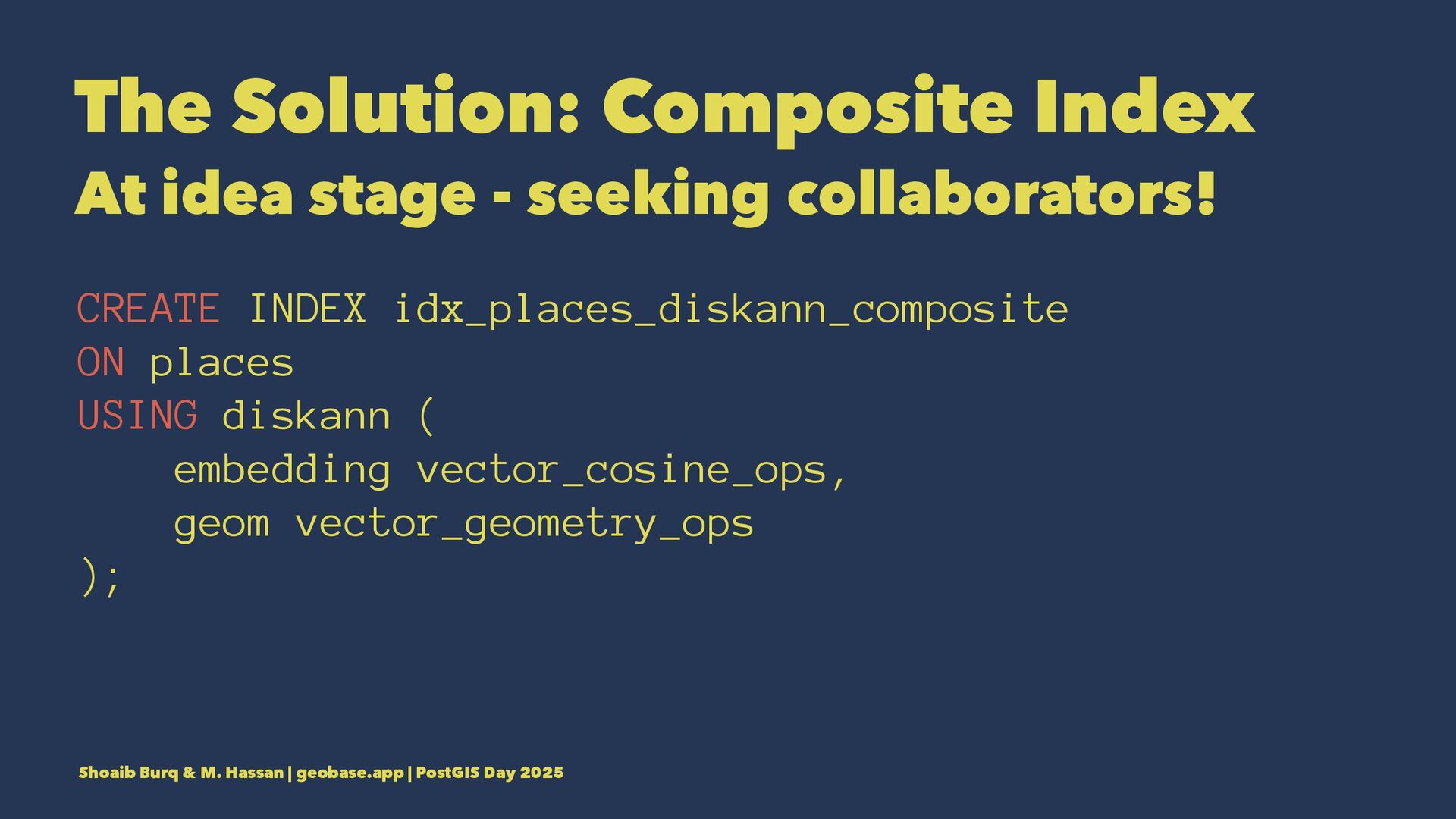 The Solution: Composite Index

At idea stage - seeking collaborators!

CREATE INDEX idx_places_diskann_composite
ON places
USING diskann (
    embedding vector_cosine_ops,
    geom vector_geometry_ops
);

Shoaib Burq & M. Hassan | geobase.app | PostGIS Day 2025